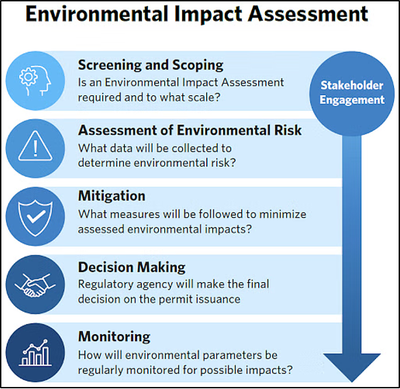 Environmental Impact Assessment

Screening and Scoping
Is an Environmental Impact Assessment required and to what scale?

Stakeholder Engagement

Assessment of Environmental Risk
What data will be collected to determine environmental risk?

Mitigation
What measures will be followed to minimize assessed environmental impacts?

Decision Making
Regulatory agency will make the final decision on the permit issuance

Monitoring
How will environmental parameters be regularly monitored for possible impacts?